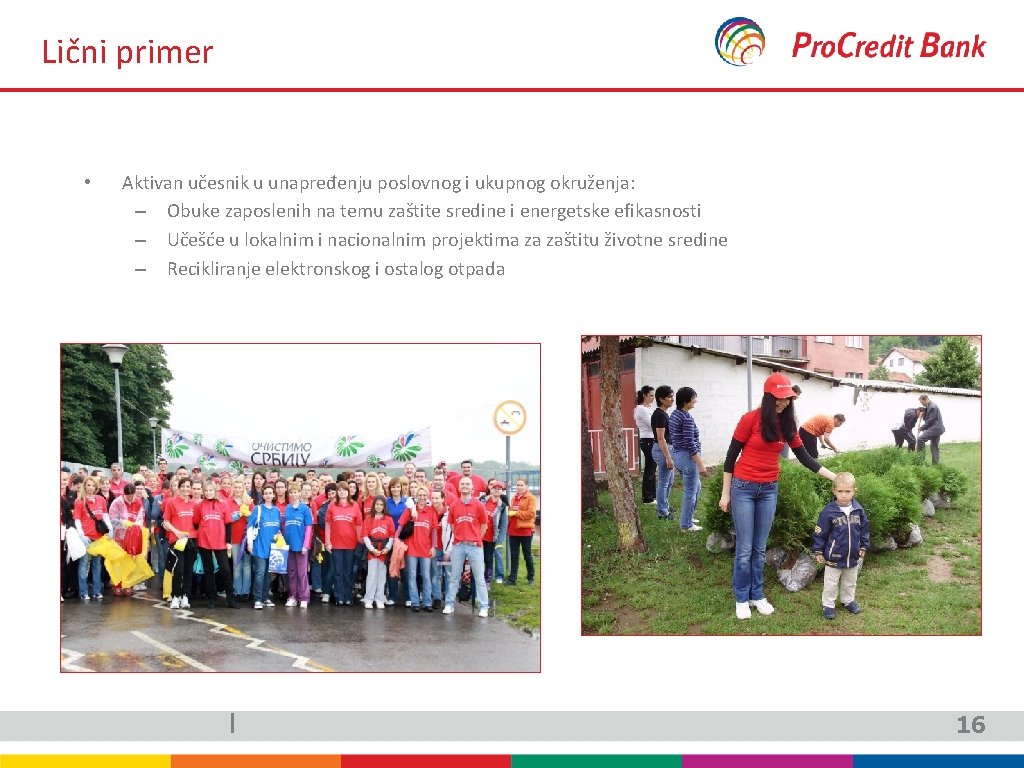 Lični primer

ProCredit Bank

• Aktivan učesnik u unapređenju poslovnog i ukupnog okruženja:
– Obuke zaposlenih na temu zaštite sredine i energetske efikasnosti
– Učešće u lokalnim i nacionalnim projektima za zaštitu životne sredine
– Recikliranje elektronskog i ostalog otpada

ОЧИСТИМО СРБИЈУ

16